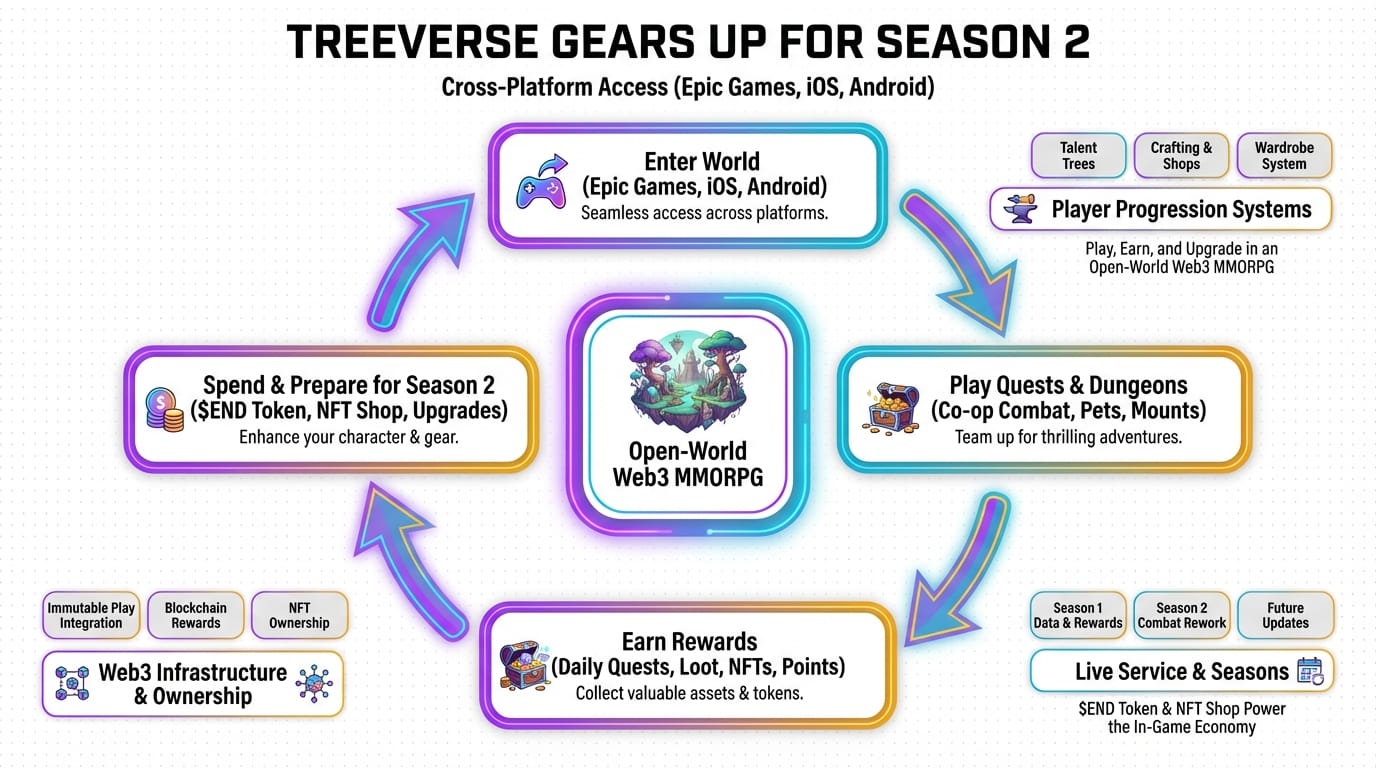 TREEVERSE GEARS UP FOR SEASON 2

Cross-Platform Access (Epic Games, iOS, Android)

Enter World
(Epic Games, iOS, Android)
Seamless access across platforms.

Talent Trees

Crafting & Shops

Wardrobe System

Player Progression Systems

Play, Earn, and Upgrade in an Open-World Web3 MMORPG

Spend & Prepare for Season 2
($END Token, NFT Shop, Upgrades)
Enhance your character & gear.

Open-World Web3 MMORPG

Play Quests & Dungeons
(Co-op Combat, Pets, Mounts)
Team up for thrilling adventures.

Immutable Play Integration

Blockchain Rewards

NFT Ownership

Web3 Infrastructure & Ownership

Earn Rewards
(Daily Quests, Loot, NFTs, Points)
Collect valuable assets & tokens.

Season 1 Data & Rewards

Season 2 Combat Rework

Future Updates

Live Service & Seasons

$END Token & NFT Shop Power the In-Game Economy